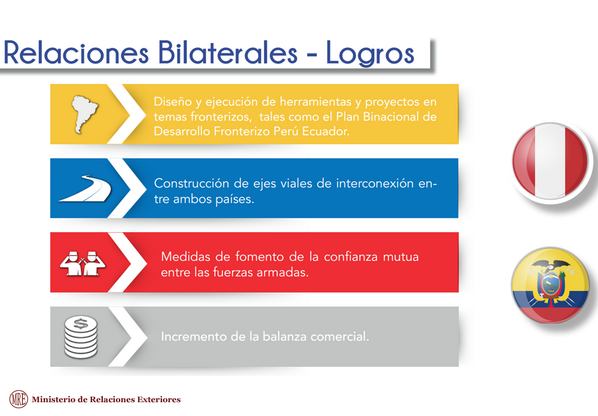 Relaciones Bilaterales - Logros

Diseño y ejecución de herramientas y proyectos en temas fronterizos, tales como el Plan Binacional de Desarrollo Fronterizo Perú Ecuador.

Construcción de ejes viales de interconexión entre ambos países.

Medidas de fomento de la confianza mutua entre las fuerzas armadas.

Incremento de la balanza comercial.

MRE Ministerio de Relaciones Exteriores